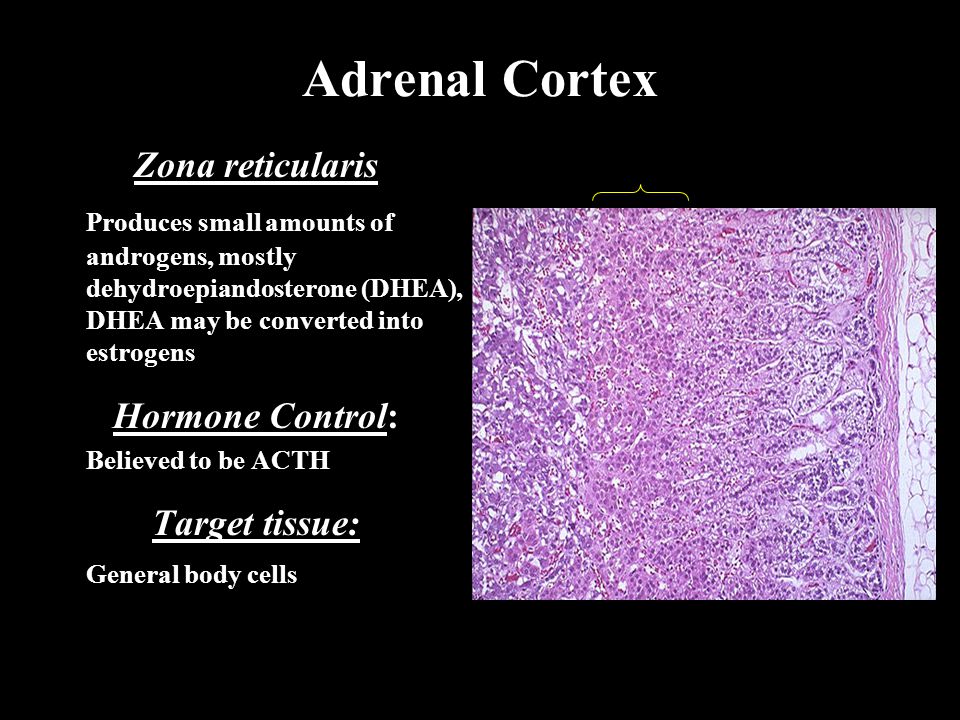 Adrenal Cortex

Zona reticularis

Produces small amounts of androgens, mostly dehydroepiandosterone (DHEA), DHEA may be converted into estrogens

Hormone Control:

Believed to be ACTH

Target tissue:

General body cells